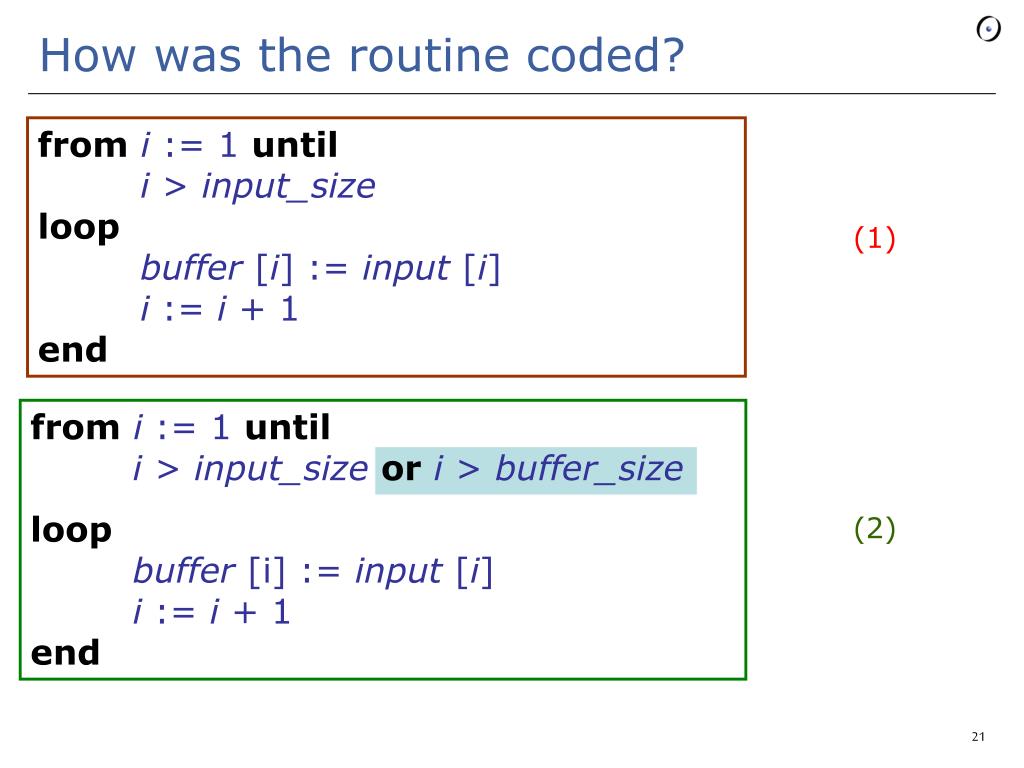 How was the routine coded?

from i := 1 until
i > input_size
loop
buffer [i] := input [i]
i := i + 1
end

(1)

from i := 1 until
i > input_size or i > buffer_size
loop
buffer [i] := input [i]
i := i + 1
end

(2)

21